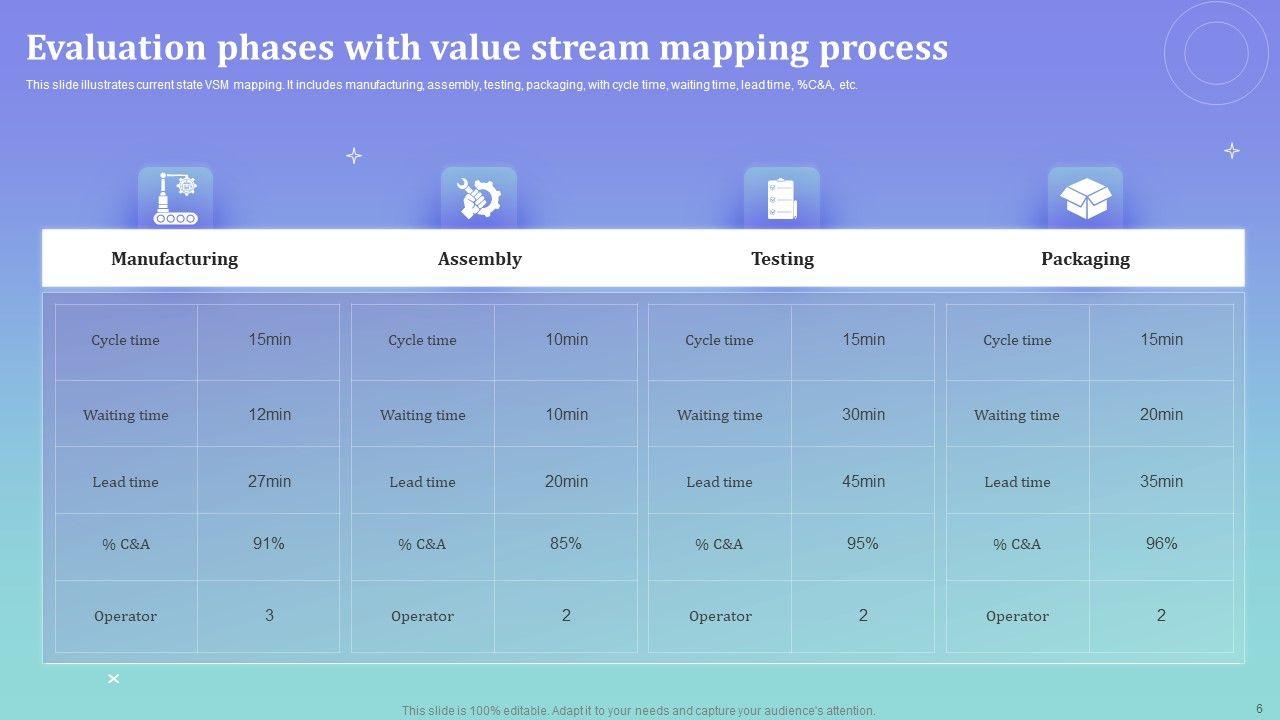 Evaluation phases with value stream mapping process

This slide illustrates current state VSM mapping. It includes manufacturing, assembly, testing, packaging, with cycle time, waiting time, lead time, %C&A, etc.

Manufacturing

| Cycle time | 15min |
|---|---|
| Waiting time | 12min |
| Lead time | 27min |
| % C&A | 91% |
| Operator | 3 |

Assembly

| Cycle time | 10min |
|---|---|
| Waiting time | 10min |
| Lead time | 20min |
| % C&A | 85% |
| Operator | 2 |

Testing

| Cycle time | 15min |
|---|---|
| Waiting time | 30min |
| Lead time | 45min |
| % C&A | 95% |
| Operator | 2 |

Packaging

| Cycle time | 15min |
|---|---|
| Waiting time | 20min |
| Lead time | 35min |
| % C&A | 96% |
| Operator | 2 |

This slide is 100% editable. Adapt it to your needs and capture your audience's attention.

6